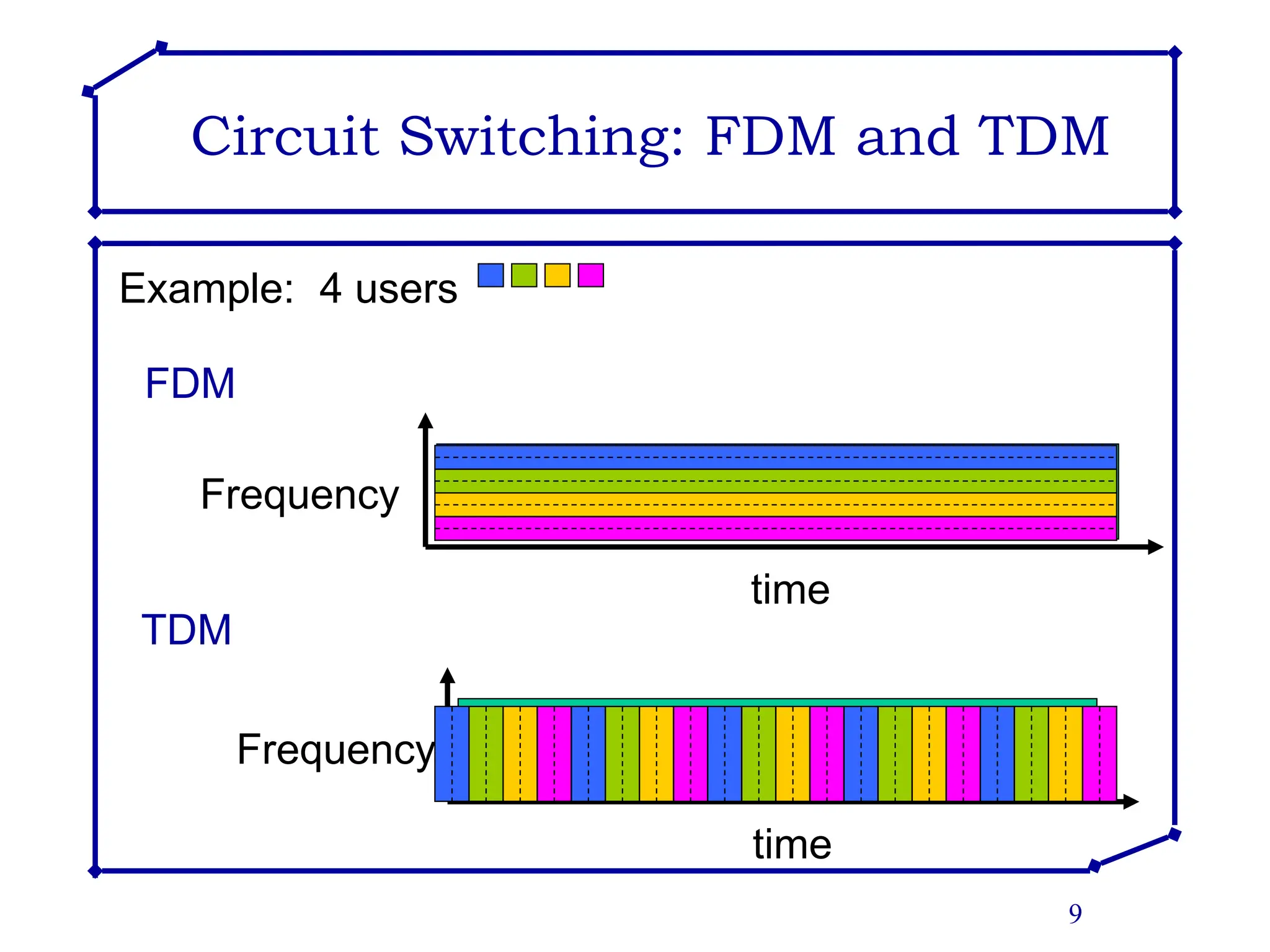 Circuit Switching: FDM and TDM

Example: 4 users

FDM

Frequency

time

TDM

Frequency

time

9